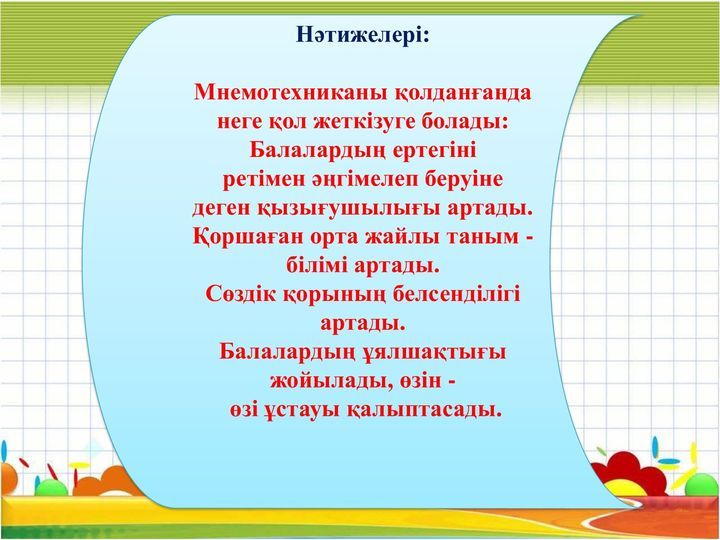 Нәтижелері:

Мнемотехниканы қолданғанда неге қол жеткізуге болады:
Балалардың ертегіні ретімен әңгімелеп беруіне деген қызығушылығы артады.
Қоршаған орта жайлы таным - білімі артады.
Сөздік қорының белсенділігі артады.
Балалардың ұялшақтығы жойылады, өзін - өзі ұстауы қалыптасады.